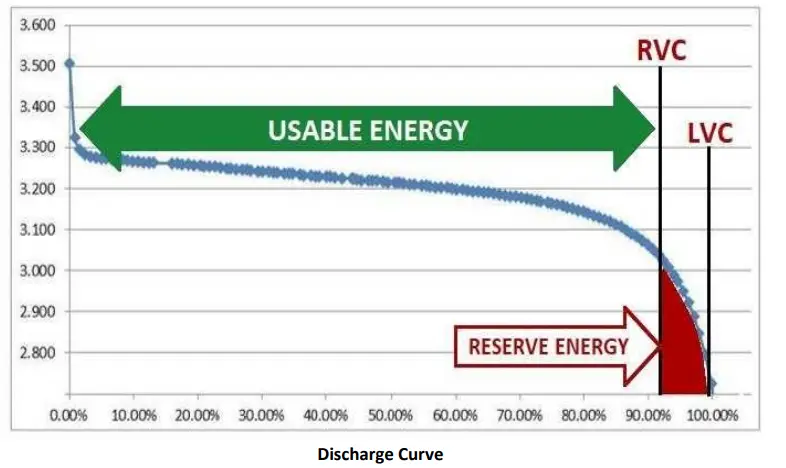 3.600
3.500
3.400
3.300
3.200
3.100
3.000
2.900
2.800

RVC
LVC
USABLE ENERGY
RESERVE ENERGY

0.00% 10.00% 20.00% 30.00% 40.00% 50.00% 60.00% 70.00% 80.00% 90.00% 100.00%

Discharge Curve